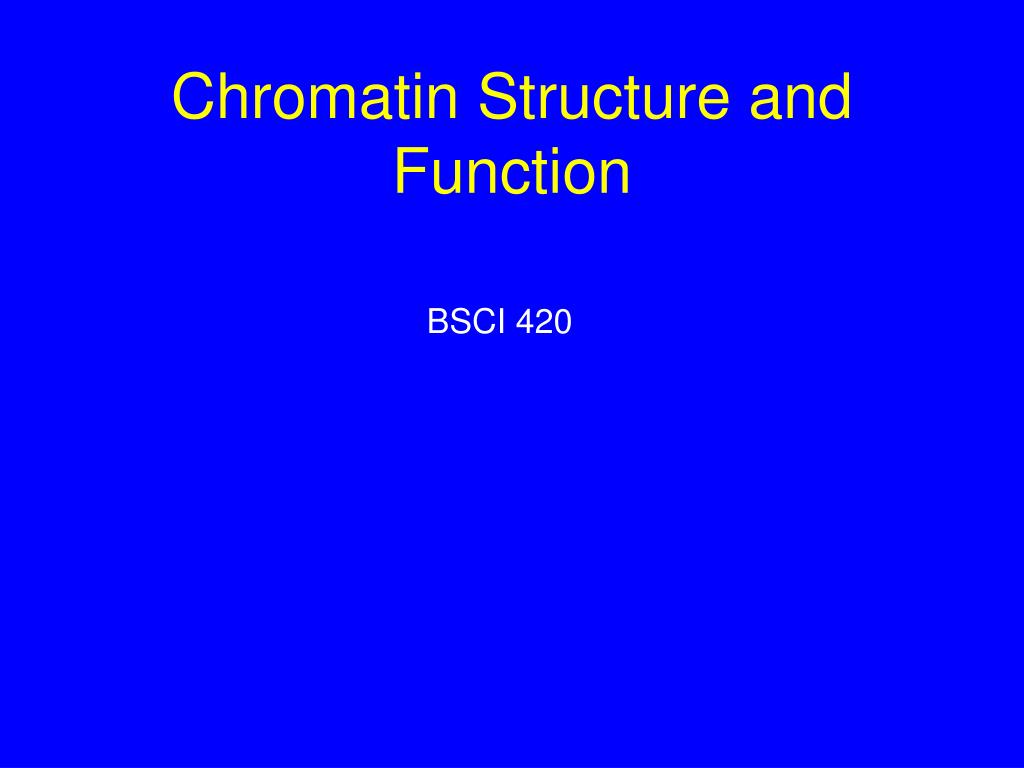 Chromatin Structure and Function

BSCI 420